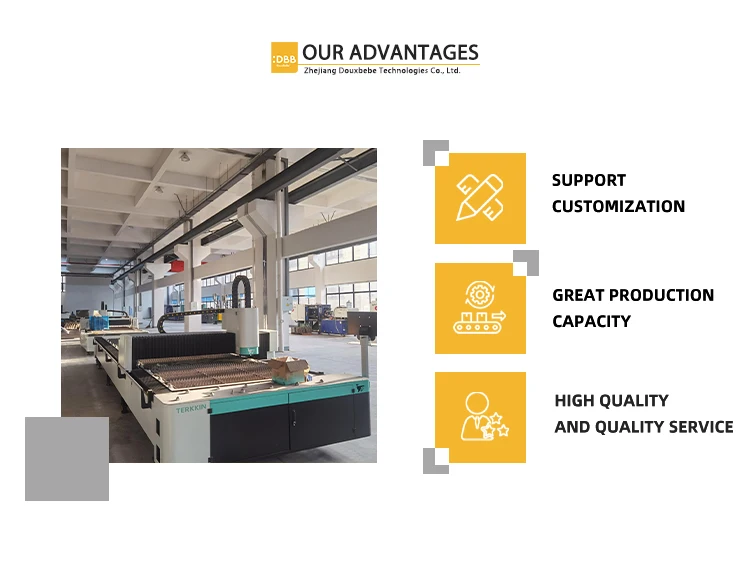 :DBB OUR ADVANTAGES
Zhejiang Douxbebe Technologies Co., Ltd.

TERKKIN

SUPPORT CUSTOMIZATION

GREAT PRODUCTION CAPACITY

HIGH QUALITY AND QUALITY SERVICE